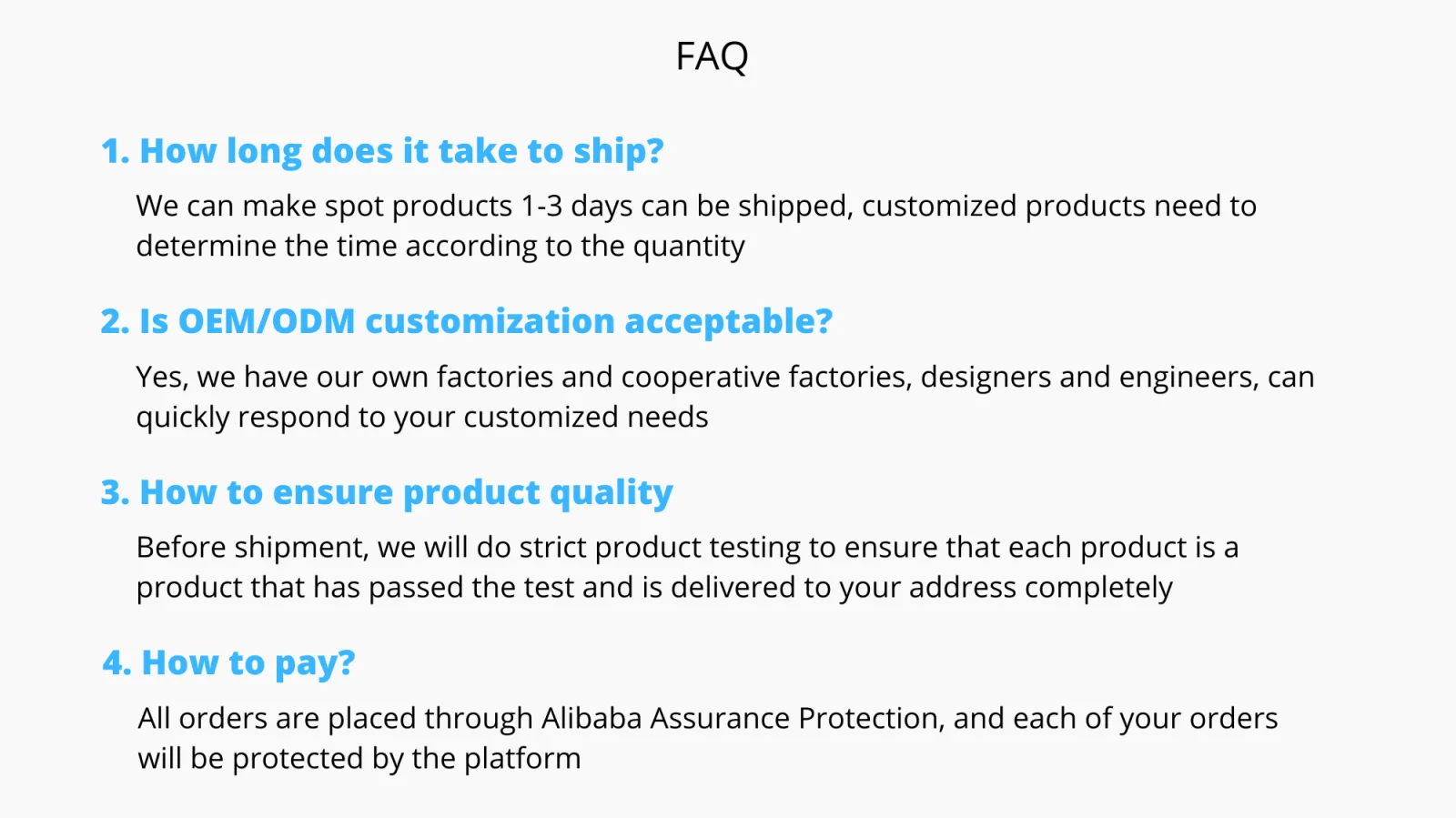 FAQ

1. How long does it take to ship?

We can make spot products 1-3 days can be shipped, customized products need to determine the time according to the quantity

2. Is OEM/ODM customization acceptable?

Yes, we have our own factories and cooperative factories, designers and engineers, can quickly respond to your customized needs

3. How to ensure product quality

Before shipment, we will do strict product testing to ensure that each product is a product that has passed the test and is delivered to your address completely

4. How to pay?

All orders are placed through Alibaba Assurance Protection, and each of your orders will be protected by the platform